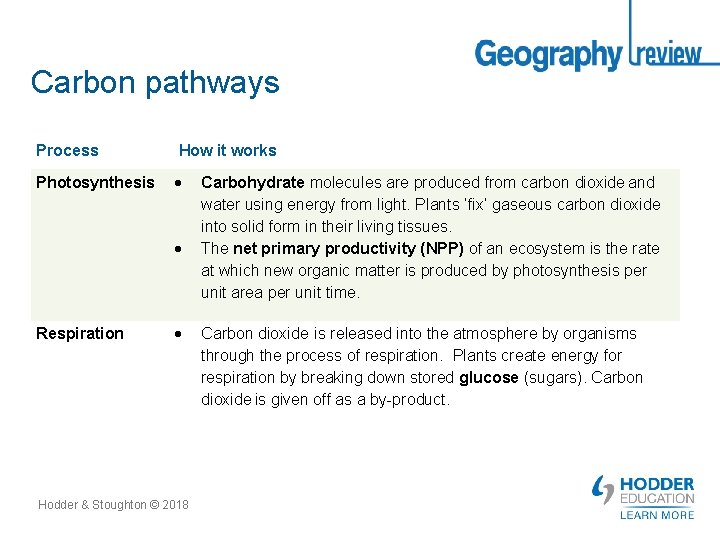 Geography review

Carbon pathways

| Process | How it works |
|---|---|
| Photosynthesis | • Carbohydrate molecules are produced from carbon dioxide and water using energy from light. Plants 'fix' gaseous carbon dioxide into solid form in their living tissues. • The net primary productivity (NPP) of an ecosystem is the rate at which new organic matter is produced by photosynthesis per unit area per unit time. |
| Respiration | • Carbon dioxide is released into the atmosphere by organisms through the process of respiration. Plants create energy for respiration by breaking down stored glucose (sugars). Carbon dioxide is given off as a by-product. |

Hodder & Stoughton © 2018

HODDER EDUCATION
LEARN MORE